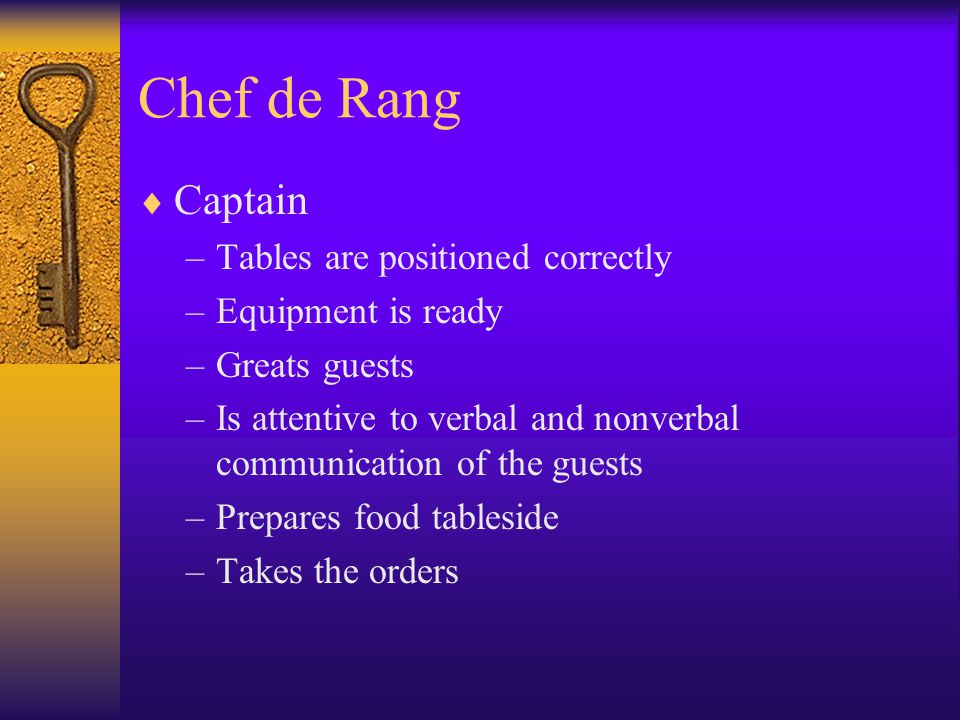 Chef de Rang

♦ Captain
– Tables are positioned correctly
– Equipment is ready
– Greats guests
– Is attentive to verbal and nonverbal communication of the guests
– Prepares food tableside
– Takes the orders